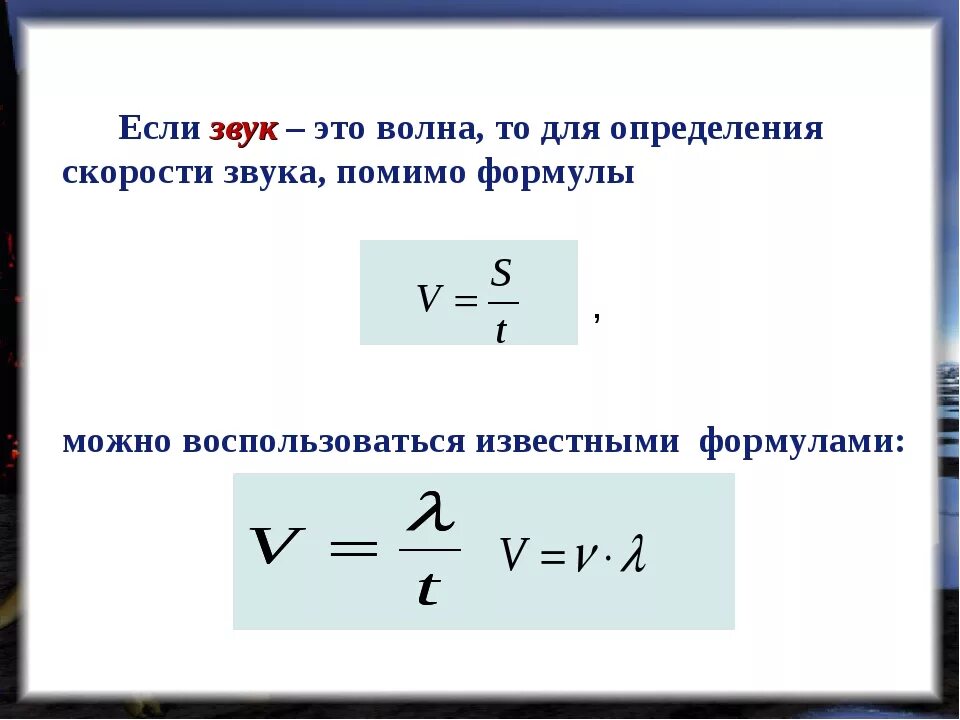 Если звук – это волна, то для определения скорости звука, помимо формулы

$V = \frac{S}{t}$ ,

можно воспользоваться известными формулами:

$V = \frac{\lambda}{t}$ $V = \nu \cdot \lambda$